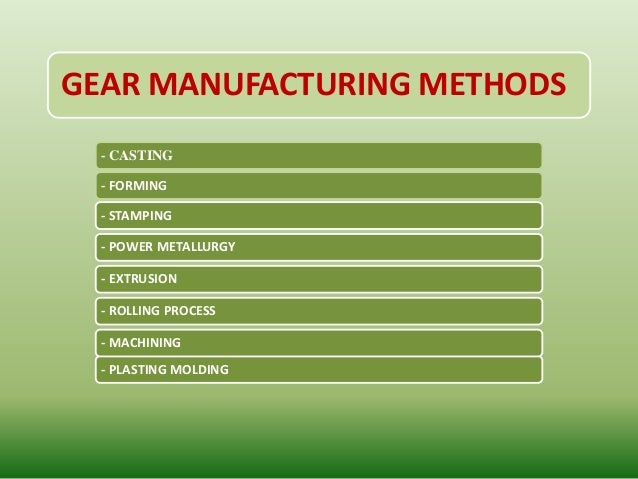 GEAR MANUFACTURING METHODS

- CASTING

- FORMING

- STAMPING

- POWER METALLURGY

- EXTRUSION

- ROLLING PROCESS

- MACHINING

- PLASTING MOLDING